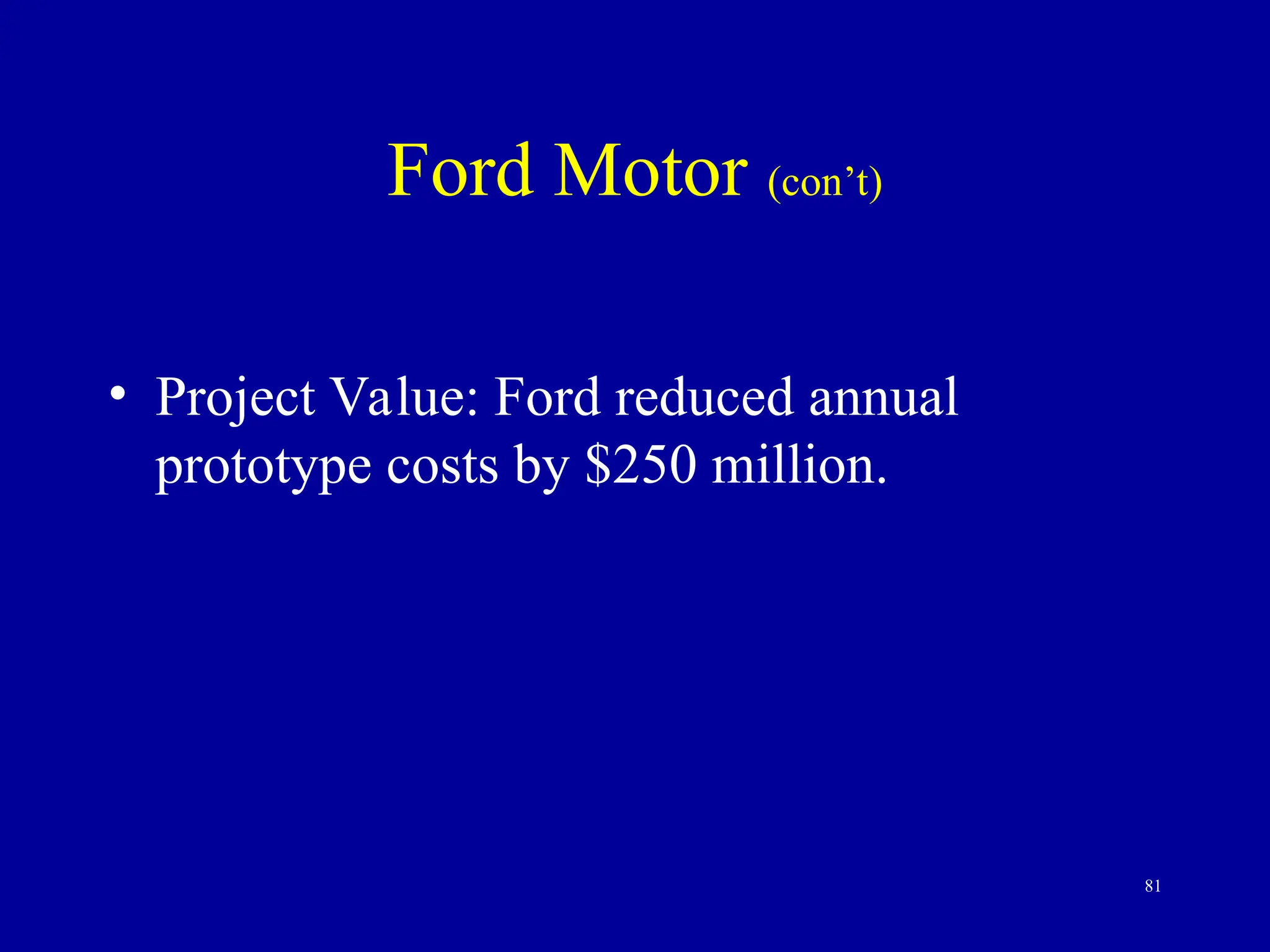 Ford Motor (con’t)

• Project Value: Ford reduced annual prototype costs by \$250 million.

81